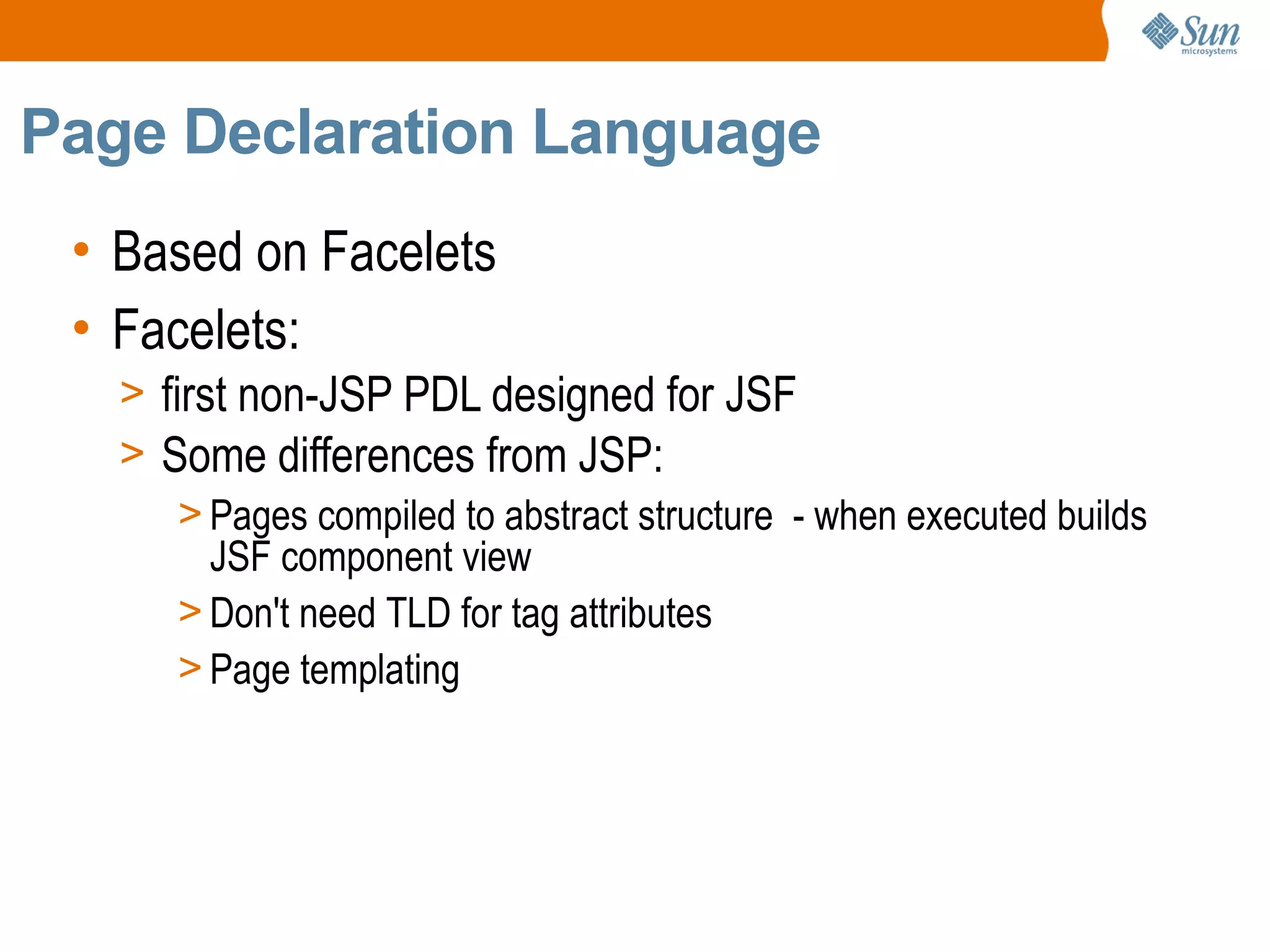 Sun microsystems

Page Declaration Language

• Based on Facelets
• Facelets:
> first non-JSP PDL designed for JSF
> Some differences from JSP:
> Pages compiled to abstract structure - when executed builds JSF component view
> Don't need TLD for tag attributes
> Page templating